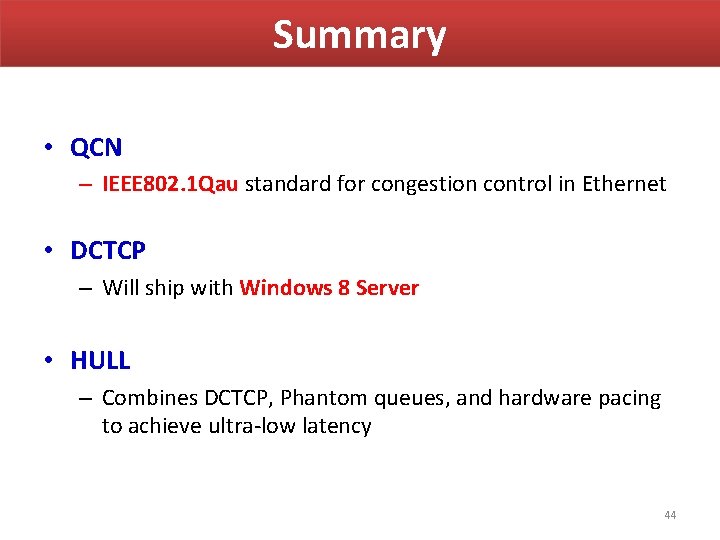 Summary

• QCN
– IEEE802.1Qau standard for congestion control in Ethernet

• DCTCP
– Will ship with Windows 8 Server

• HULL
– Combines DCTCP, Phantom queues, and hardware pacing to achieve ultra-low latency

44